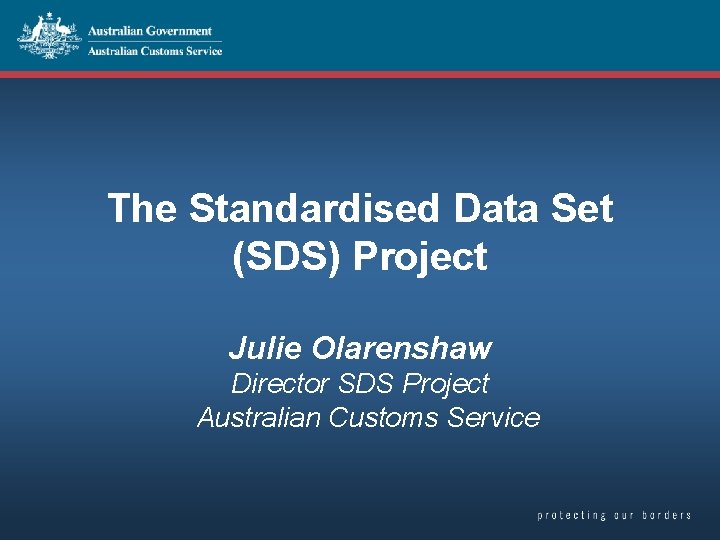 Australian Government
Australian Customs Service

The Standardised Data Set (SDS) Project

Julie Olarenshaw
Director SDS Project
Australian Customs Service

protecting our borders